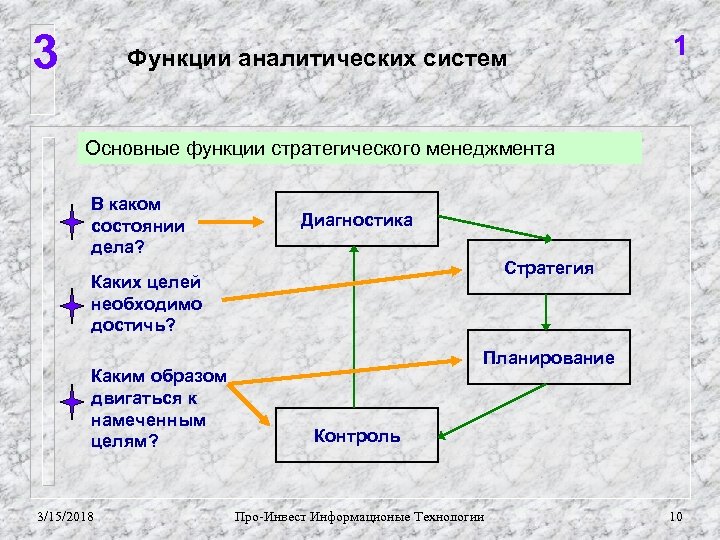 3

Функции аналитических систем

1

Основные функции стратегического менеджмента

В каком состоянии дела?

Каких целей необходимо достичь?

Каким образом двигаться к намеченным целям?

Диагностика

Стратегия

Планирование

Контроль

3/15/2018

Про-Инвест Информационые Технологии

10